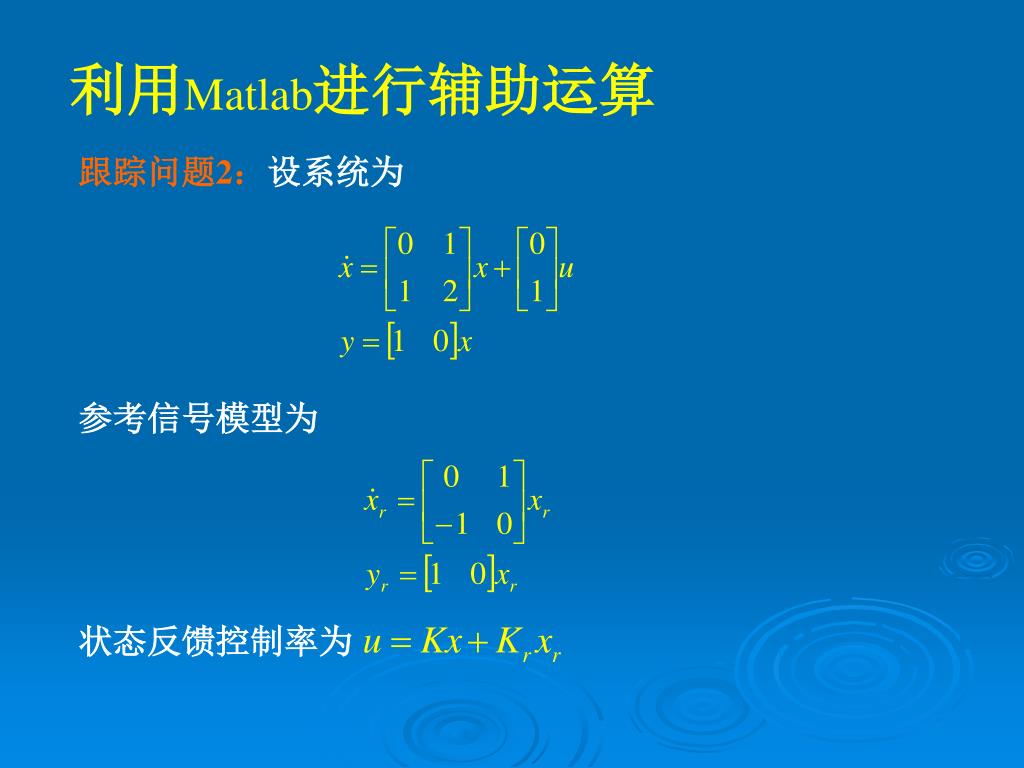 利用Matlab进行辅助运算

跟踪问题2：设系统为

$\dot{x} = \begin{bmatrix} 0 & 1 \\ 1 & 2 \end{bmatrix} x + \begin{bmatrix} 0 \\ 1 \end{bmatrix} u$

$y = \begin{bmatrix} 1 & 0 \end{bmatrix} x$

参考信号模型为

$\dot{x}_r = \begin{bmatrix} 0 & 1 \\ -1 & 0 \end{bmatrix} x_r$

$y_r = \begin{bmatrix} 1 & 0 \end{bmatrix} x_r$

状态反馈控制率为 $u = Kx + K_r x_r$